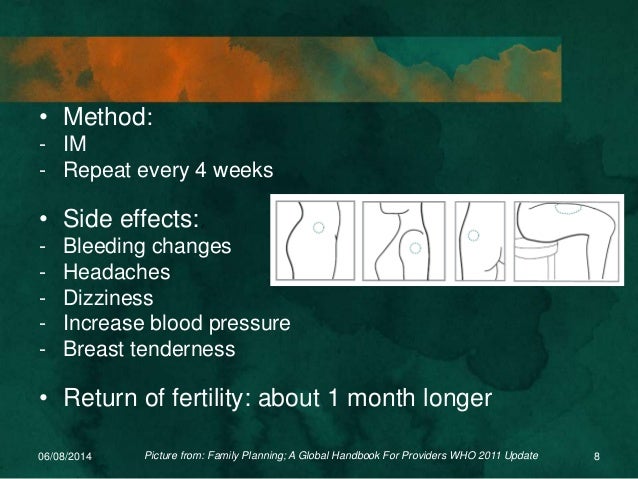 • Method:
- IM
- Repeat every 4 weeks

• Side effects:
- Bleeding changes
- Headaches
- Dizziness
- Increase blood pressure
- Breast tenderness

• Return of fertility: about 1 month longer

06/08/2014 Picture from: Family Planning; A Global Handbook For Providers WHO 2011 Update 8